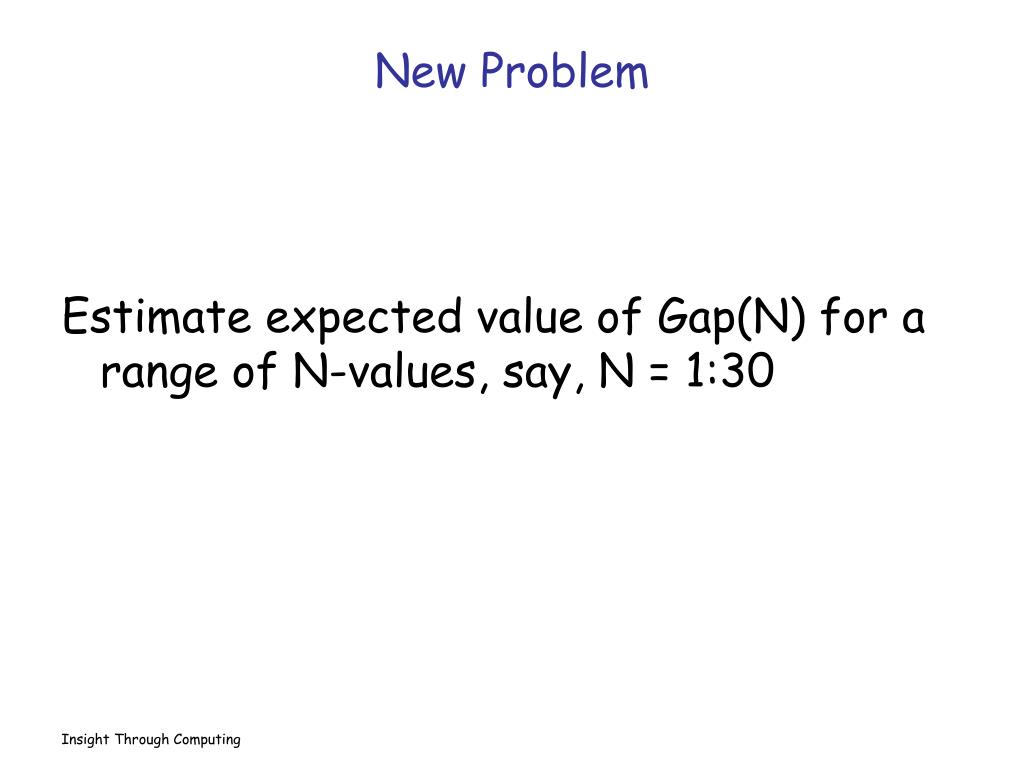 New Problem

Estimate expected value of Gap(N) for a range of N-values, say, N = 1:30

Insight Through Computing